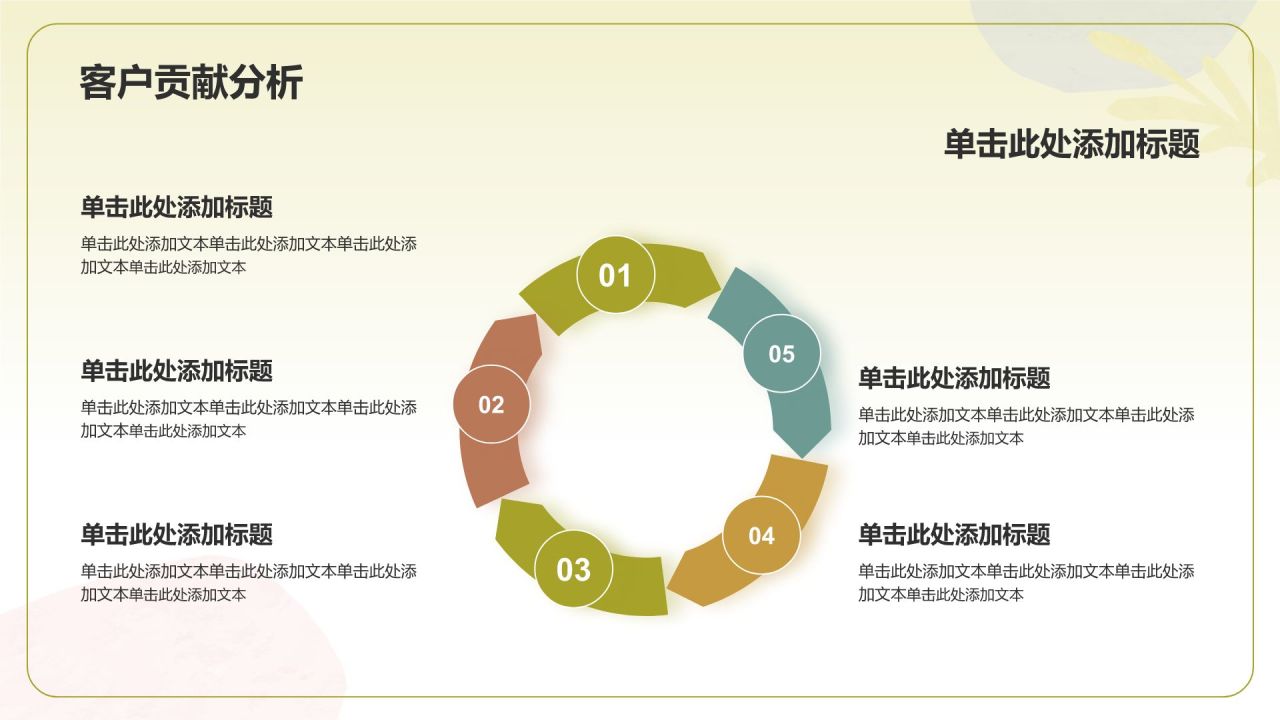 客户贡献分析

单击此处添加标题

单击此处添加标题

单击此处添加文本单击此处添加文本单击此处添加文本单击此处添加文本

单击此处添加标题

单击此处添加文本单击此处添加文本单击此处添加文本单击此处添加文本

单击此处添加标题

单击此处添加文本单击此处添加文本单击此处添加文本单击此处添加文本

01

02

03

04

05

单击此处添加标题

单击此处添加文本单击此处添加文本单击此处添加文本单击此处添加文本

单击此处添加标题

单击此处添加文本单击此处添加文本单击此处添加文本单击此处添加文本